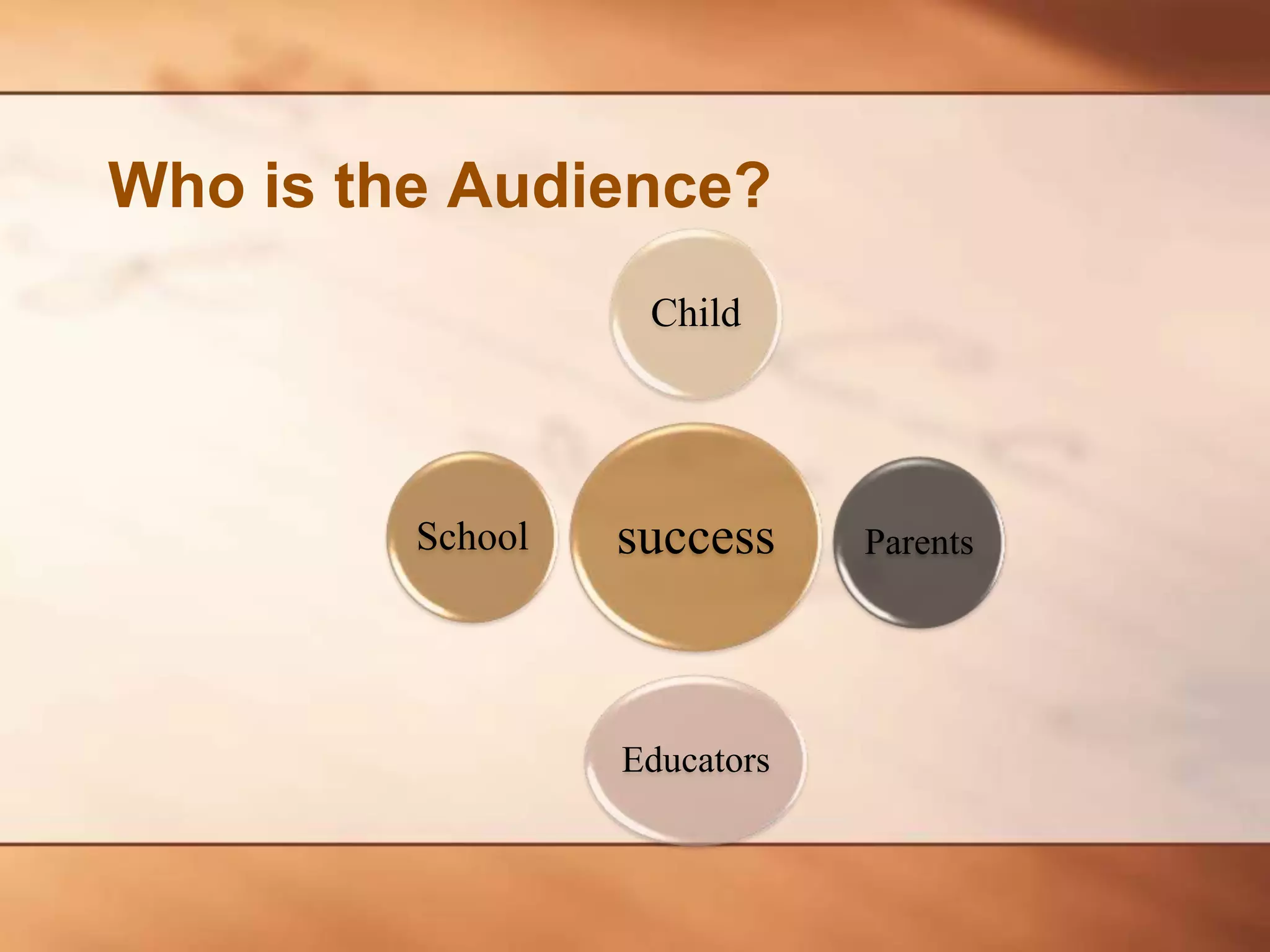 Who is the Audience?

Child

School

success

Parents

Educators